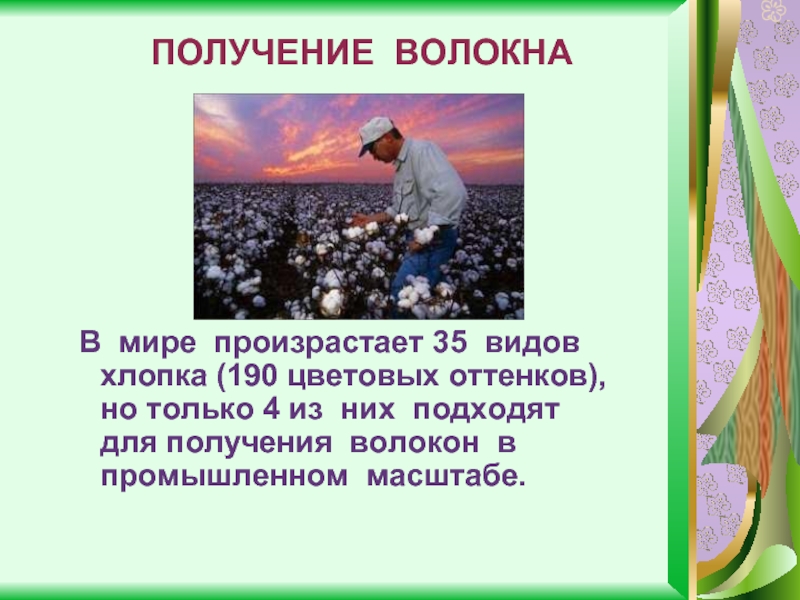 ПОЛУЧЕНИЕ ВОЛОКНА

В мире произрастает 35 видов хлопка (190 цветовых оттенков), но только 4 из них подходят для получения волокон в промышленном масштабе.